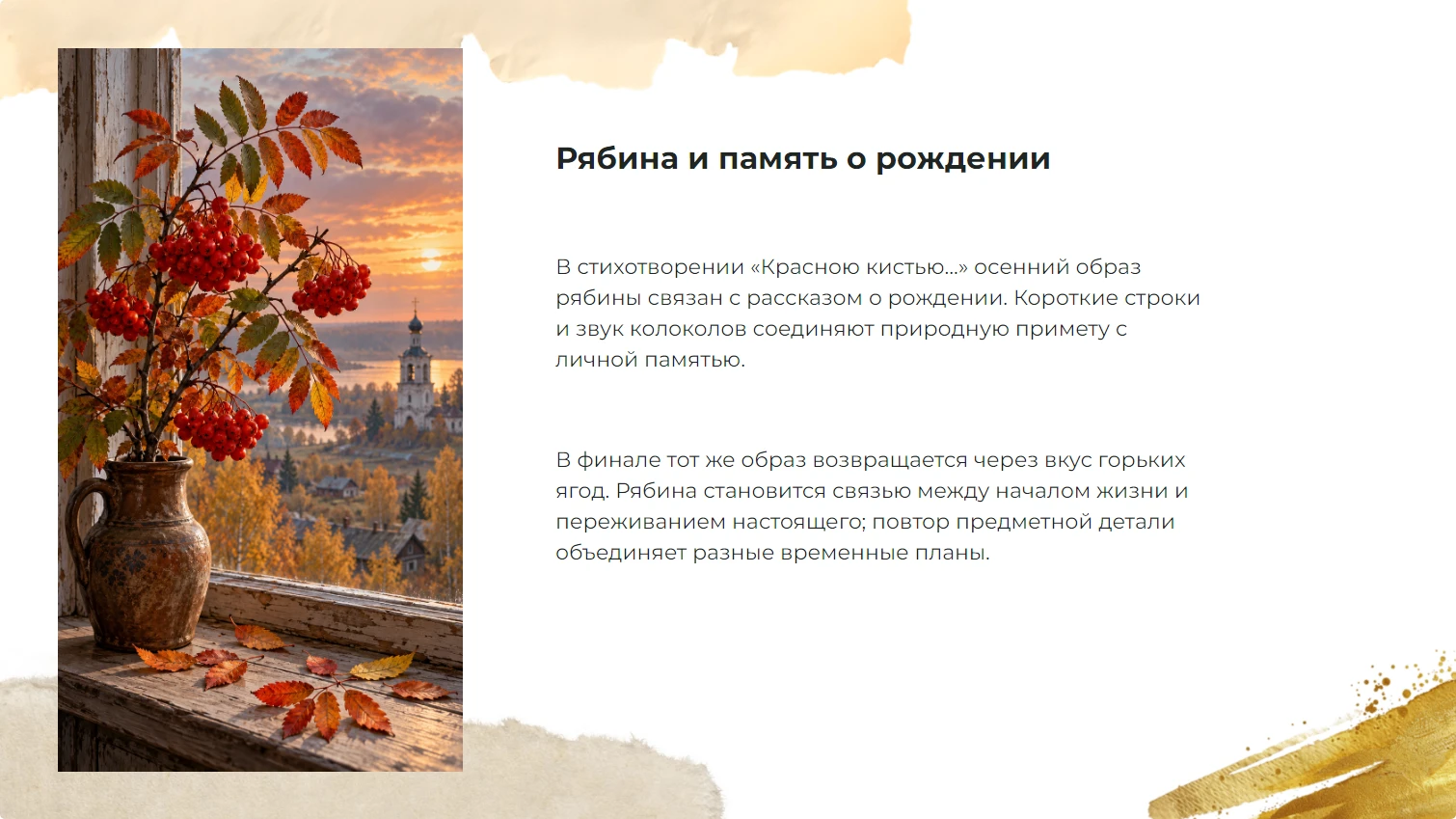 Рябина и память о рождении

В стихотворении «Красною кистью...» осенний образ рябины связан с рассказом о рождении. Короткие строки и звук колоколов соединяют природную примету с личной памятью.

В финале тот же образ возвращается через вкус горьких ягод. Рябина становится связью между началом жизни и переживанием настоящего; повтор предметной детали объединяет разные временные планы.